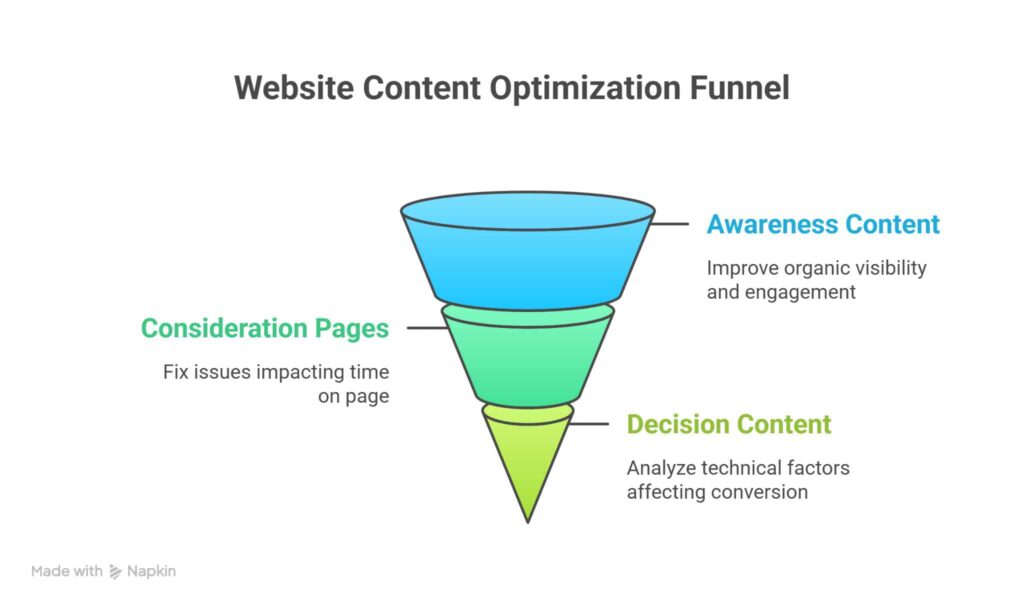 Website Content Optimization Funnel

Awareness Content

Improve organic visibility and engagement

Consideration Pages

Fix issues impacting time on page

Decision Content

Analyze technical factors affecting conversion

Made with Napkin